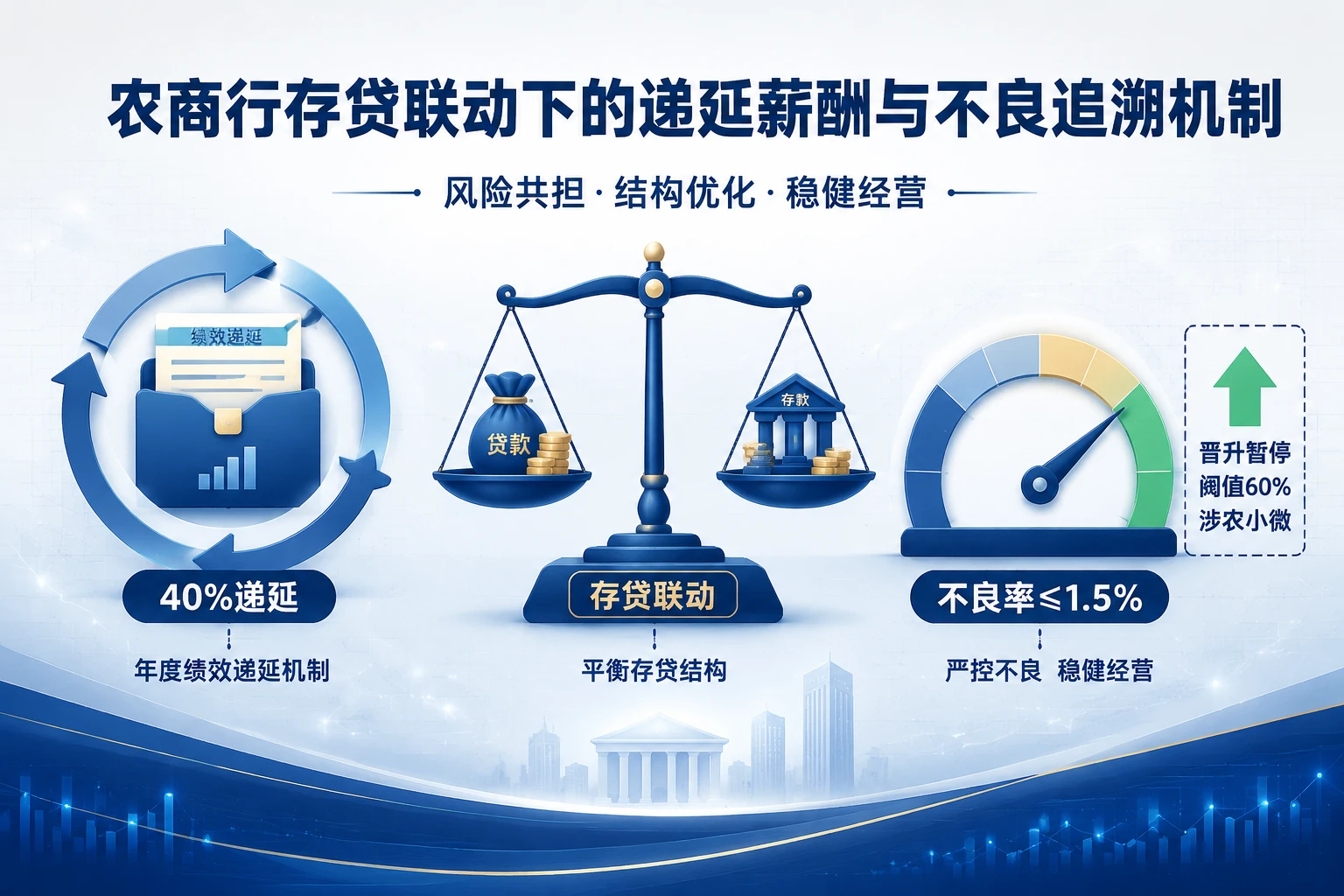 农商行存贷联动下的递延薪酬与不良追溯机制

风险共担 · 结构优化 · 稳健经营

绩效递延

40%递延

年度绩效递延机制

贷款

存款

存贷联动

平衡存贷结构

晋升暂停
阈值60%
涉农小微

不良率≤1.5%

严控不良 稳健经营